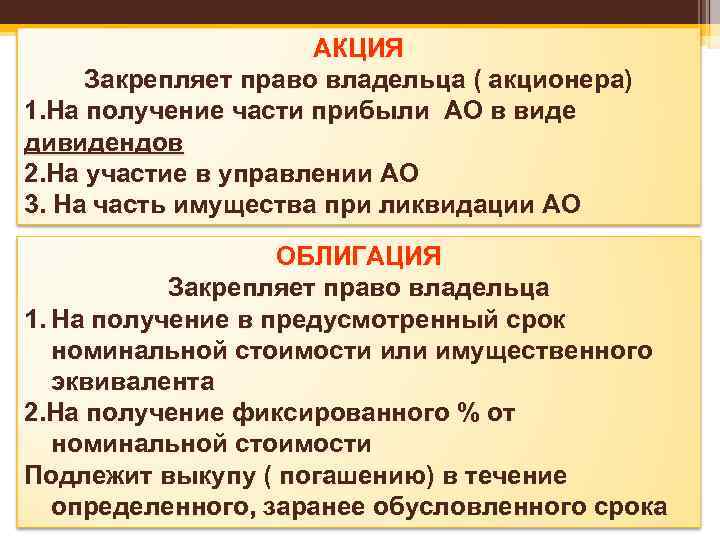 АКЦИЯ
Закрепляет право владельца ( акционера)
1.На получение части прибыли АО в виде дивидендов
2.На участие в управлении АО
3. На часть имущества при ликвидации АО

ОБЛИГАЦИЯ
Закрепляет право владельца
1. На получение в предусмотренный срок номинальной стоимости или имущественного эквивалента
2.На получение фиксированного % от номинальной стоимости
Подлежит выкупу ( погашению) в течение определенного, заранее обусловленного срока